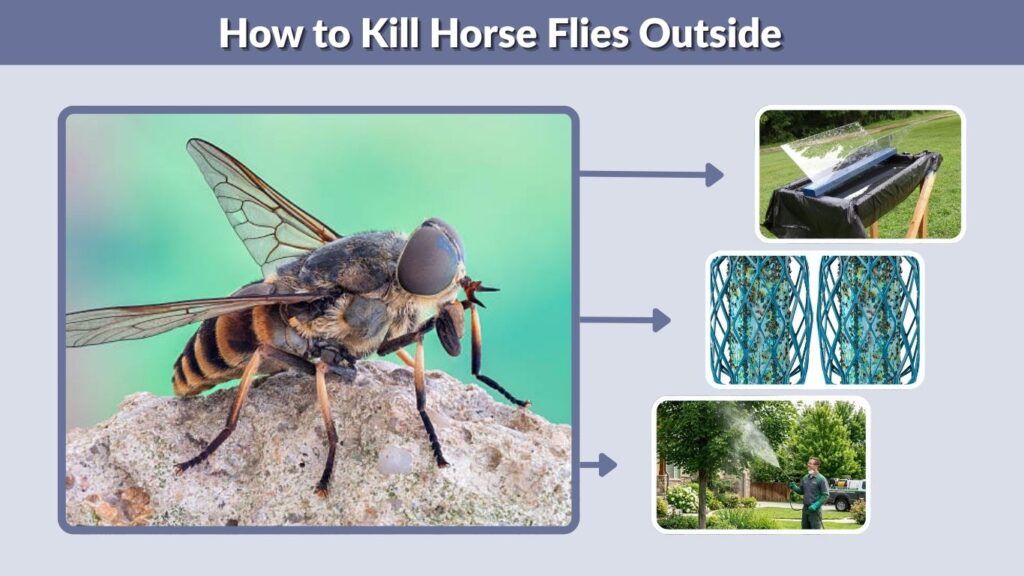 How to Kill Horse Flies Outside